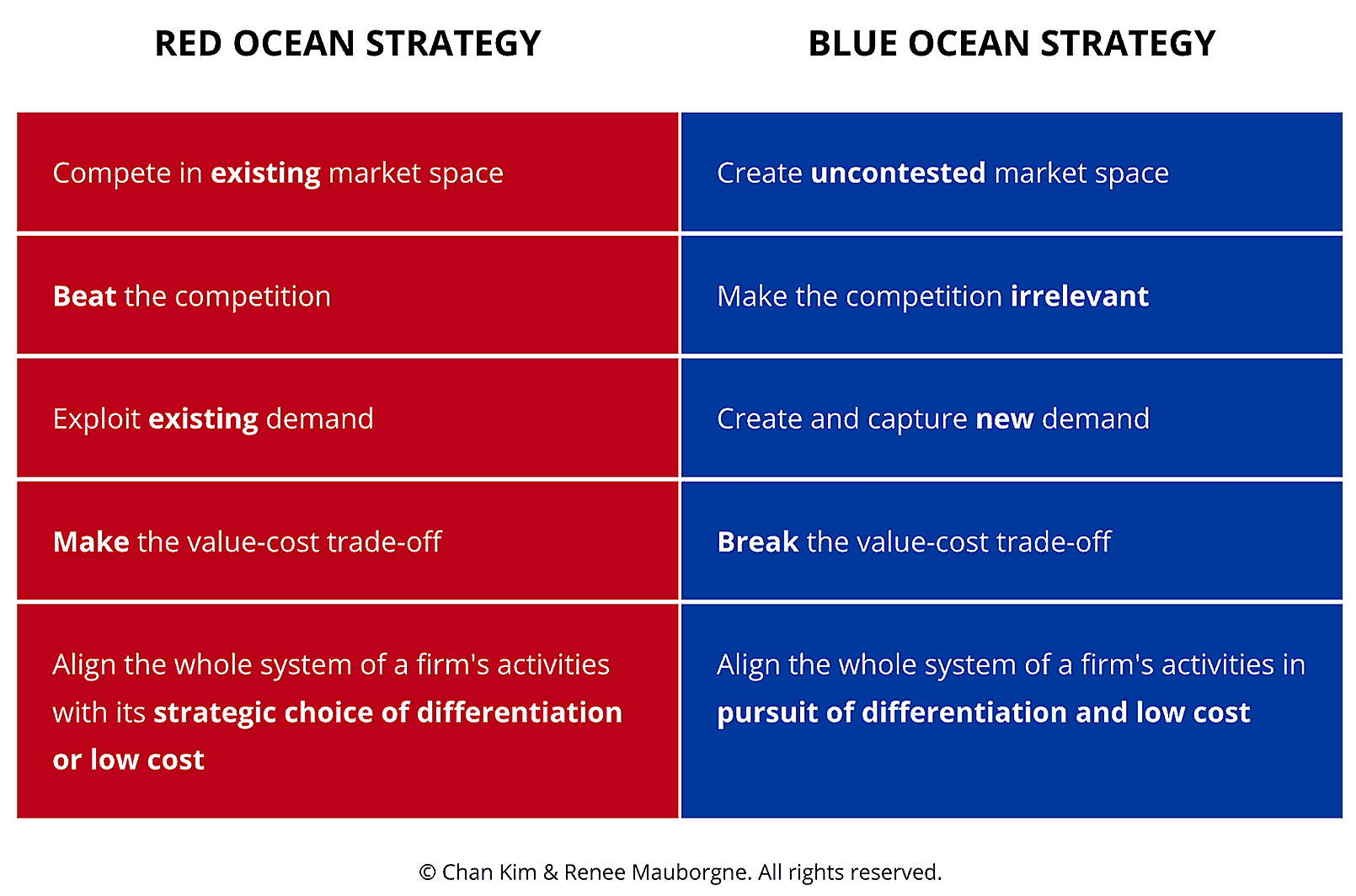 | RED OCEAN STRATEGY | BLUE OCEAN STRATEGY |
|---|---|
| Compete in existing market space | Create uncontested market space |
| Beat the competition | Make the competition irrelevant |
| Exploit existing demand | Create and capture new demand |
| Make the value-cost trade-off | Break the value-cost trade-off |
| Align the whole system of a firm's activities with its strategic choice of differentiation or low cost | Align the whole system of a firm's activities in pursuit of differentiation and low cost |

© Chan Kim & Renee Mauborgne. All rights reserved.